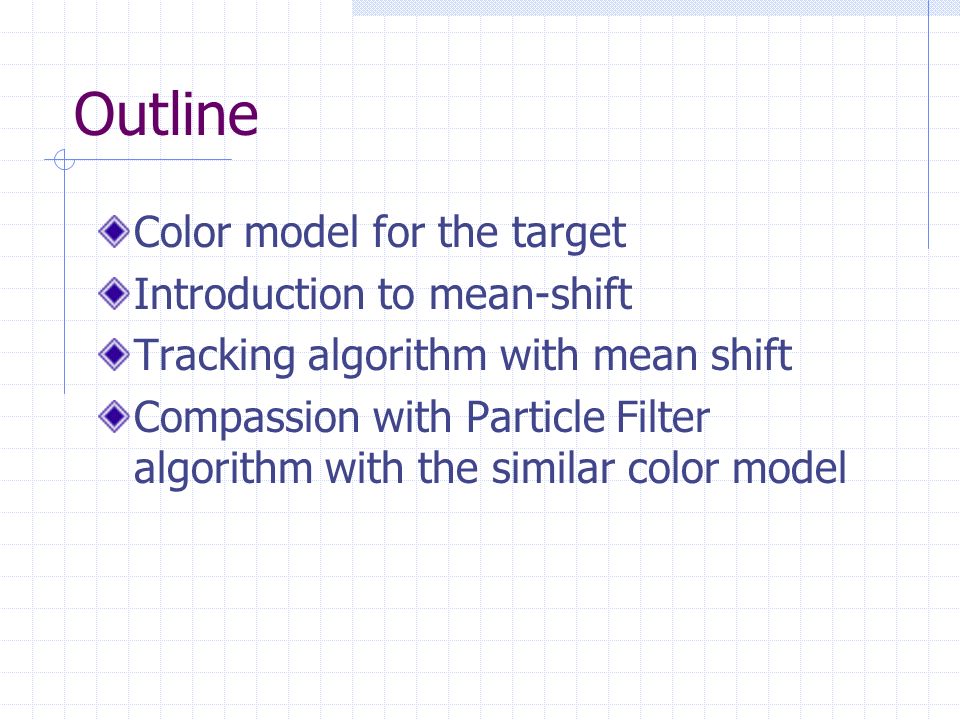 Outline

Color model for the target
Introduction to mean-shift
Tracking algorithm with mean shift
Compassion with Particle Filter algorithm with the similar color model